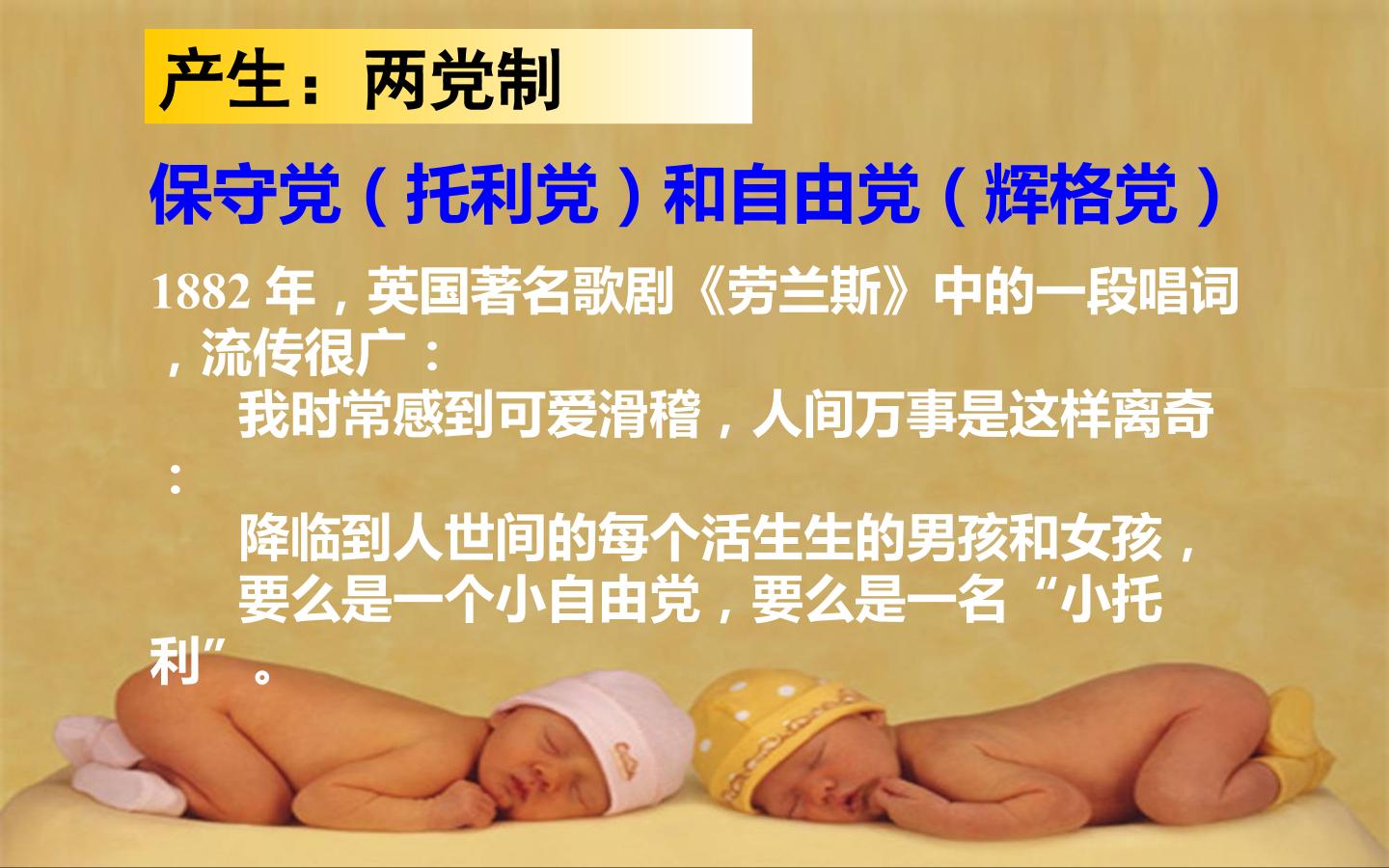 产生：两党制

保守党（托利党）和自由党（辉格党）

1882年，英国著名歌剧《劳兰斯》中的一段唱词，流传很广：

我时常感到可爱滑稽，人间万事是这样离奇：

降临到人世间的每个活生生的男孩和女孩，

要么是一个小自由党，要么是一名“小托利”。